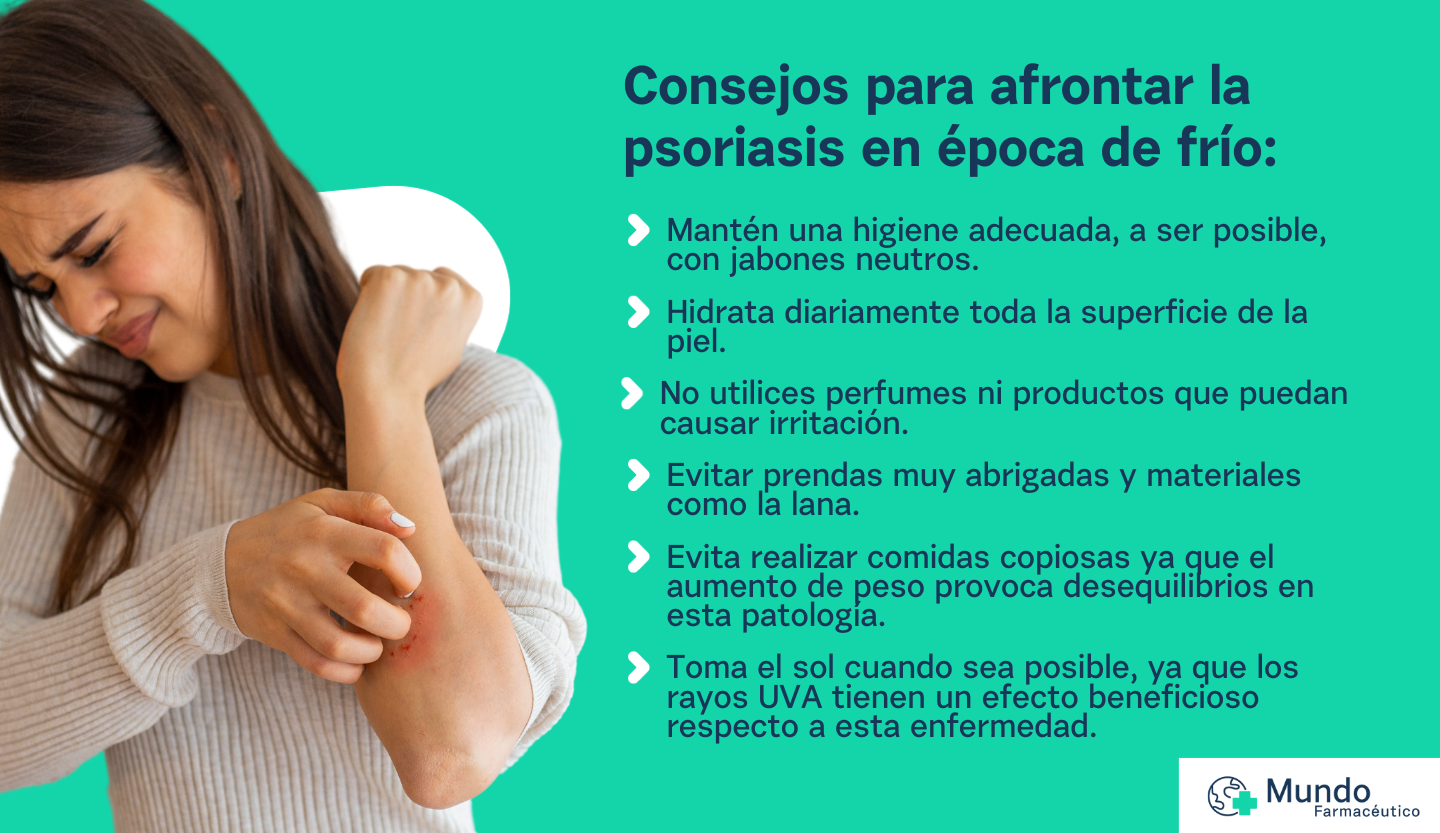 Consejos para afrontar la psoriasis en época de frío:

Mantén una higiene adecuada, a ser posible, con jabones neutros.

Hidrata diariamente toda la superficie de la piel.

No utilices perfumes ni productos que puedan causar irritación.

Evitar prendas muy abrigadas y materiales como la lana.

Evita realizar comidas copiosas ya que el aumento de peso provoca desequilibrios en esta patología.

Toma el sol cuando sea posible, ya que los rayos UVA tienen un efecto beneficioso respecto a esta enfermedad.

Mundo
Farmacéutico